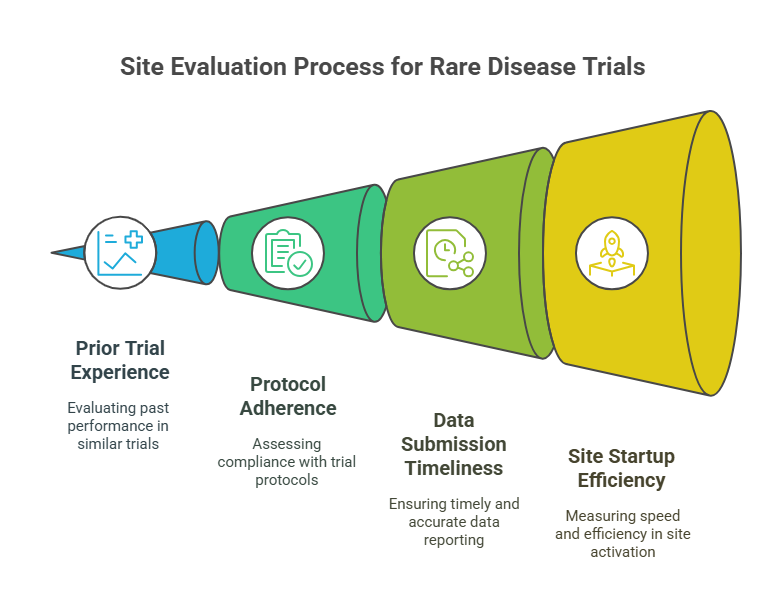 Site Evaluation Process for Rare Disease Trials

Prior Trial Experience

Evaluating past performance in similar trials

Protocol Adherence

Assessing compliance with trial protocols

Data Submission Timeliness

Ensuring timely and accurate data reporting

Site Startup Efficiency

Measuring speed and efficiency in site activation